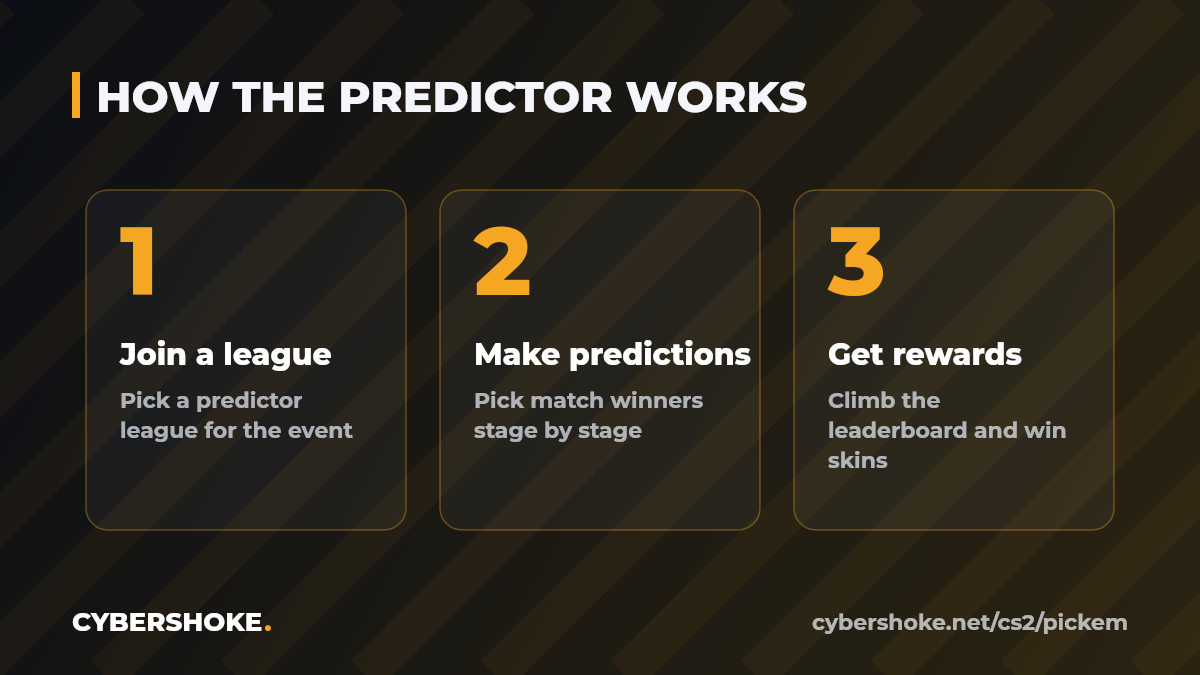 HOW THE PREDICTOR WORKS

1

Join a league

Pick a predictor league for the event

2

Make predictions

Pick match winners stage by stage

3

Get rewards

Climb the leaderboard and win skins

CYBERSHOKE.

cybershoke.net/cs2/pickem